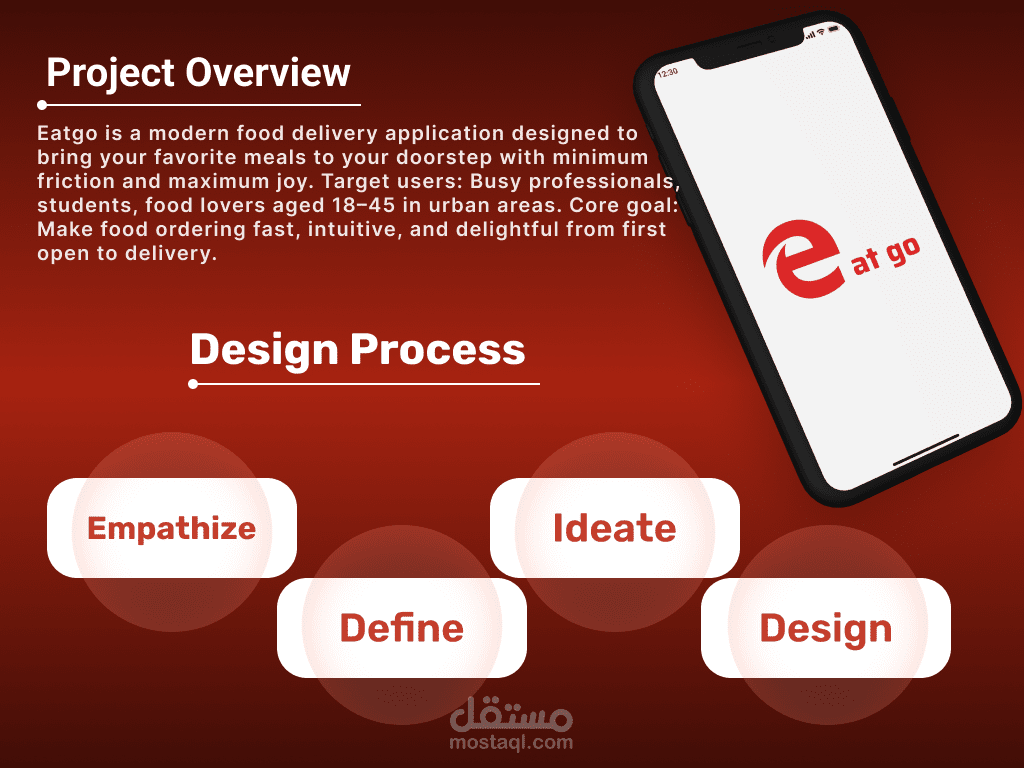 Project Overview

Eatgo is a modern food delivery application designed to bring your favorite meals to your doorstep with minimum friction and maximum joy. Target users: Busy professionals, students, food lovers aged 18–45 in urban areas. Core goal: Make food ordering fast, intuitive, and delightful from first open to delivery.

12:30

e at go

Design Process

Empathize

Define

Ideate

Design

مستقل
mostaql.com